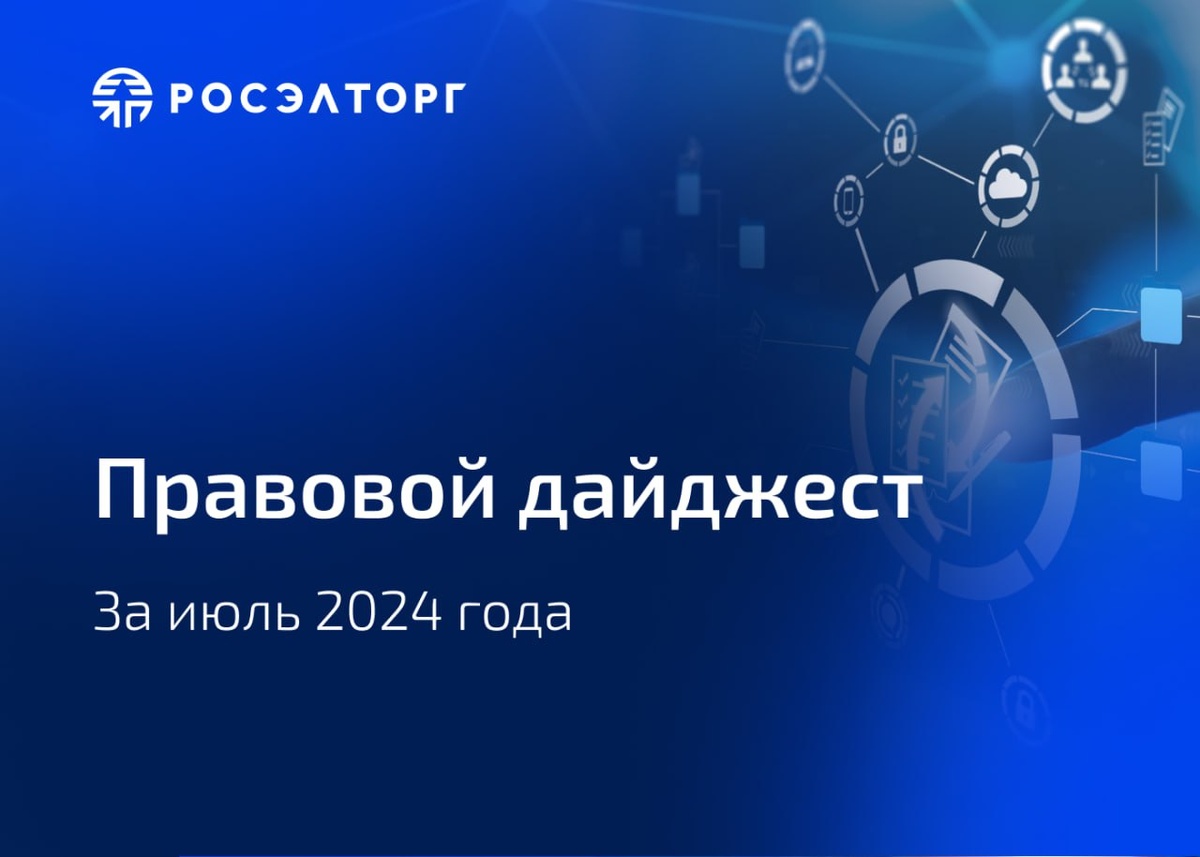 РОСЭЛТОРГ

Правовой дайджест

За июль 2024 года